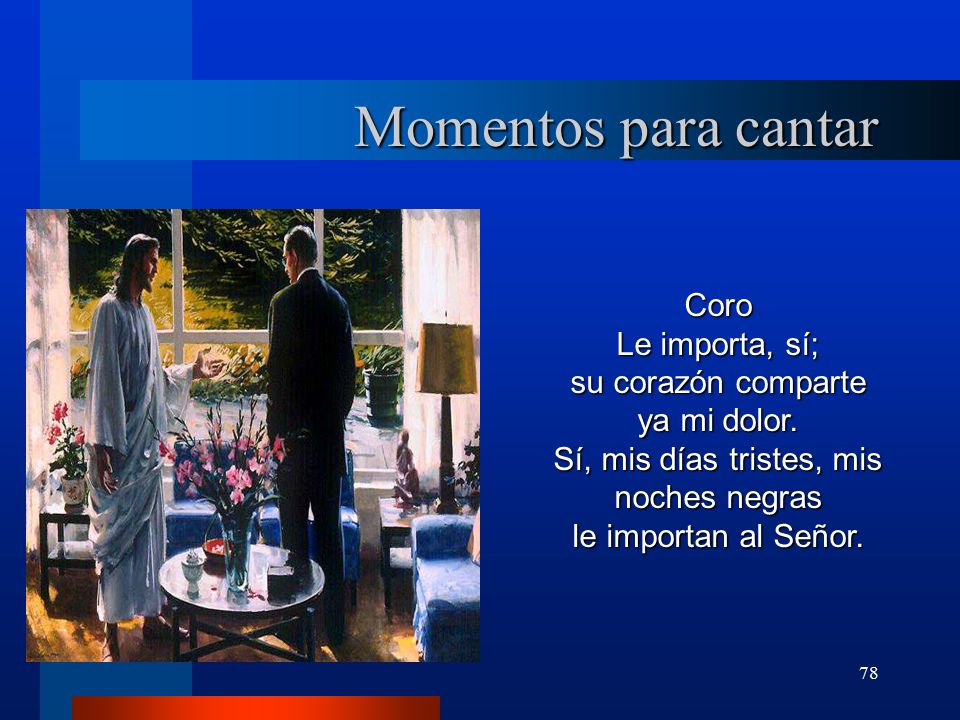 Momentos para cantar

Coro
Le importa, sí;
su corazón comparte
ya mi dolor.
Sí, mis días tristes, mis
noches negras
le importan al Señor.

78